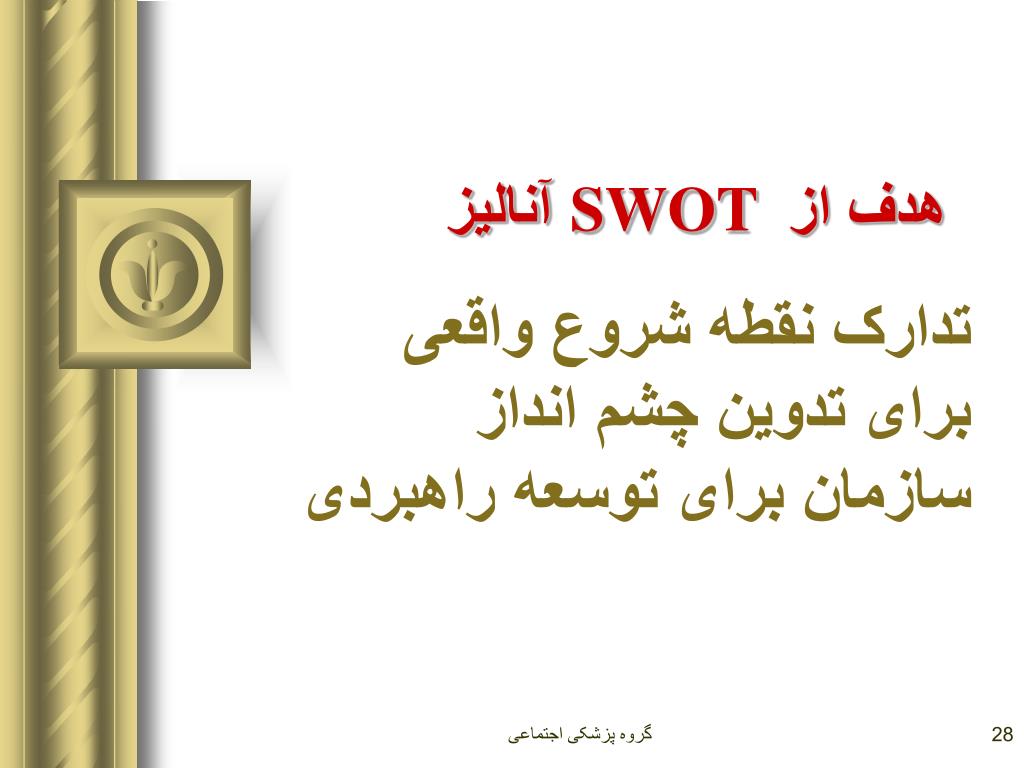 هدف از SWOT آنالیز

تدارک نقطه شروع واقعی برای تدوین چشم انداز سازمان برای توسعه راهبردی

گروه پزشکی اجتماعی

28